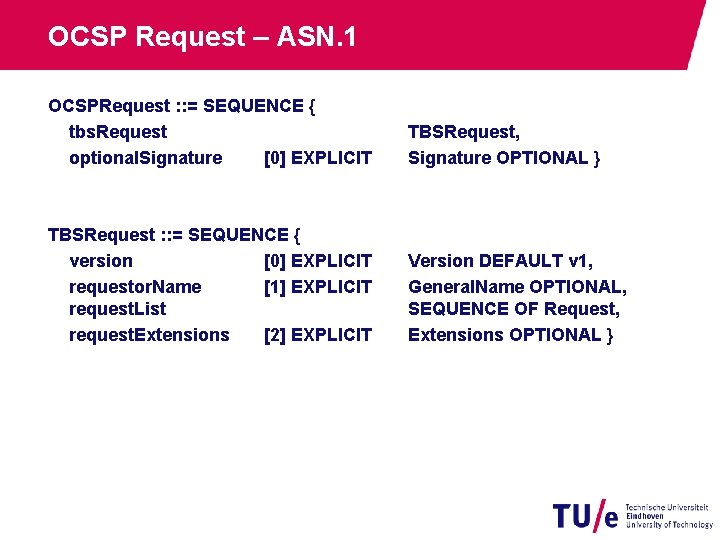 OCSP Request – ASN.1

OCSPRequest ::= SEQUENCE {
tbsRequest TBSRequest,
optionalSignature [0] EXPLICIT Signature OPTIONAL }

TBSRequest ::= SEQUENCE {
version [0] EXPLICIT Version DEFAULT v1,
requestorName [1] EXPLICIT GeneralName OPTIONAL,
requestList SEQUENCE OF Request,
requestExtensions [2] EXPLICIT Extensions OPTIONAL }

TU/e Technische Universiteit Eindhoven University of Technology